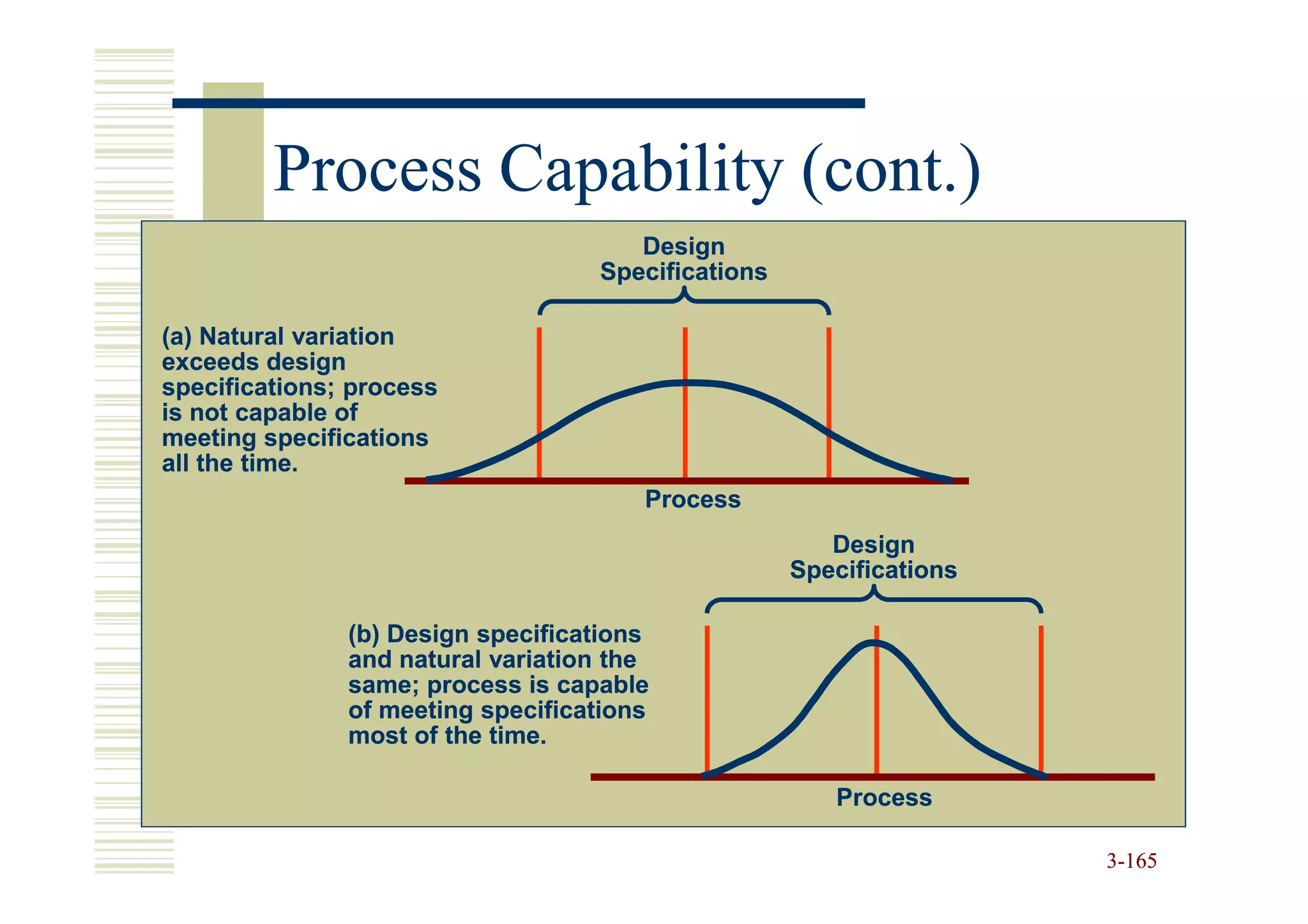 Process Capability (cont.)

Design Specifications

(a) Natural variation exceeds design specifications; process is not capable of meeting specifications all the time.

Process

Design Specifications

(b) Design specifications and natural variation the same; process is capable of meeting specifications most of the time.

Process

3-165